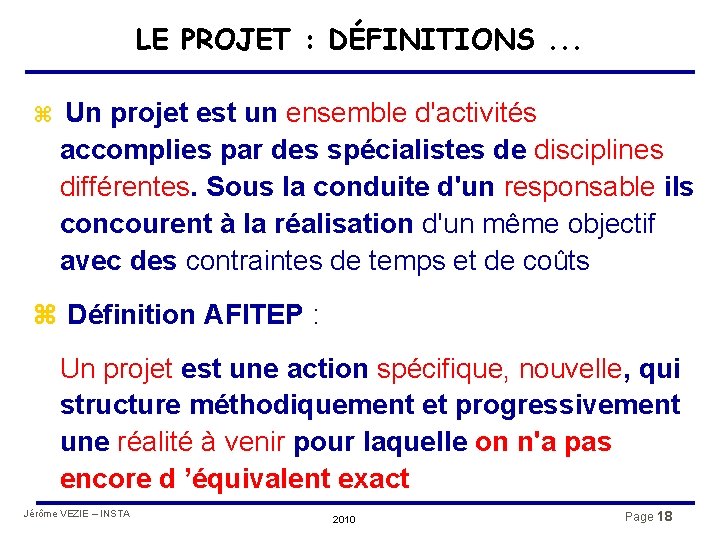 LE PROJET : DÉFINITIONS ...

⌘ Un projet est un ensemble d'activités accomplies par des spécialistes de disciplines différentes. Sous la conduite d'un responsable ils concourent à la réalisation d'un même objectif avec des contraintes de temps et de coûts

⌘ Définition AFITEP :

Un projet est une action spécifique, nouvelle, qui structure méthodiquement et progressivement une réalité à venir pour laquelle on n'a pas encore d 'équivalent exact

Jérôme VEZIE – INSTA

2010

Page 18